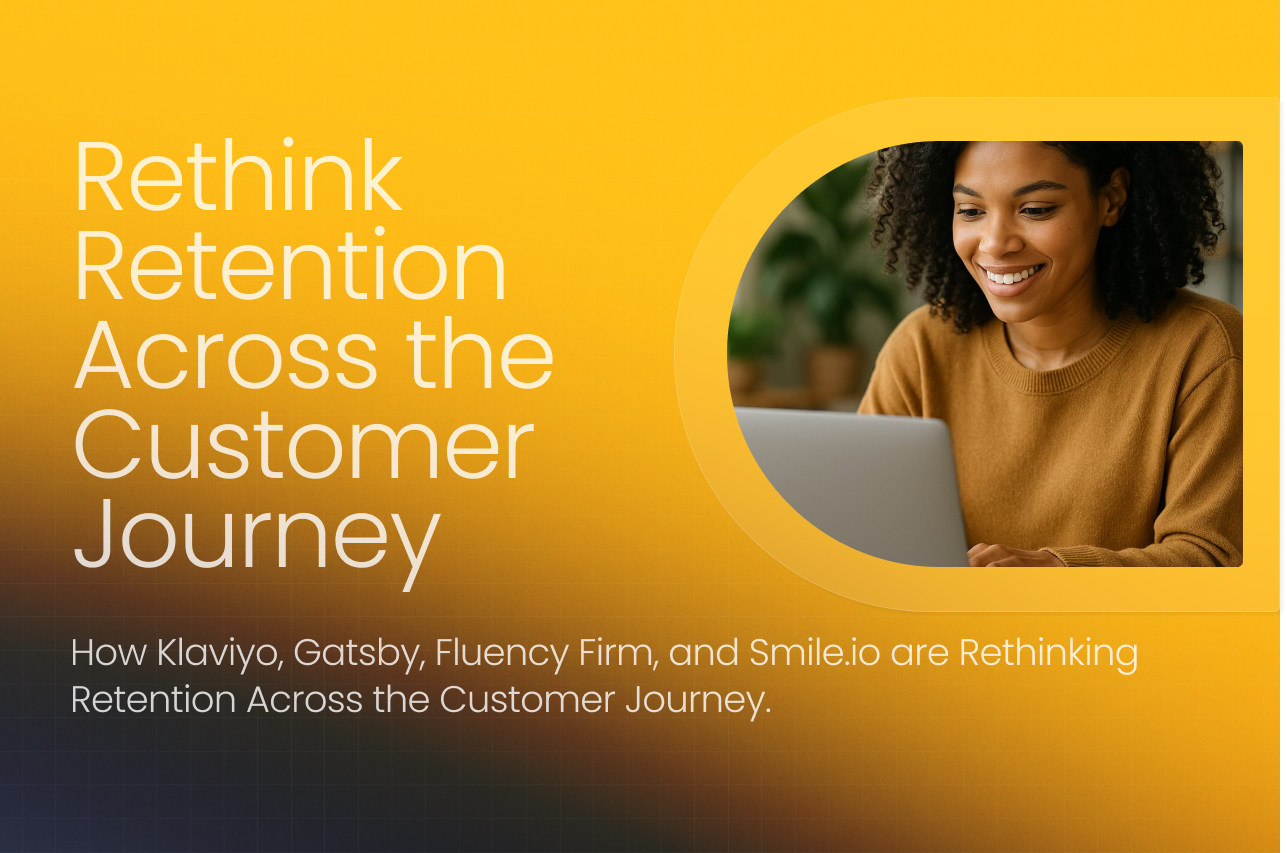 Rethink Retention Across the Customer Journey

How Klaviyo, Gatsby, Fluency Firm, and Smile.io are Rethinking Retention Across the Customer Journey.